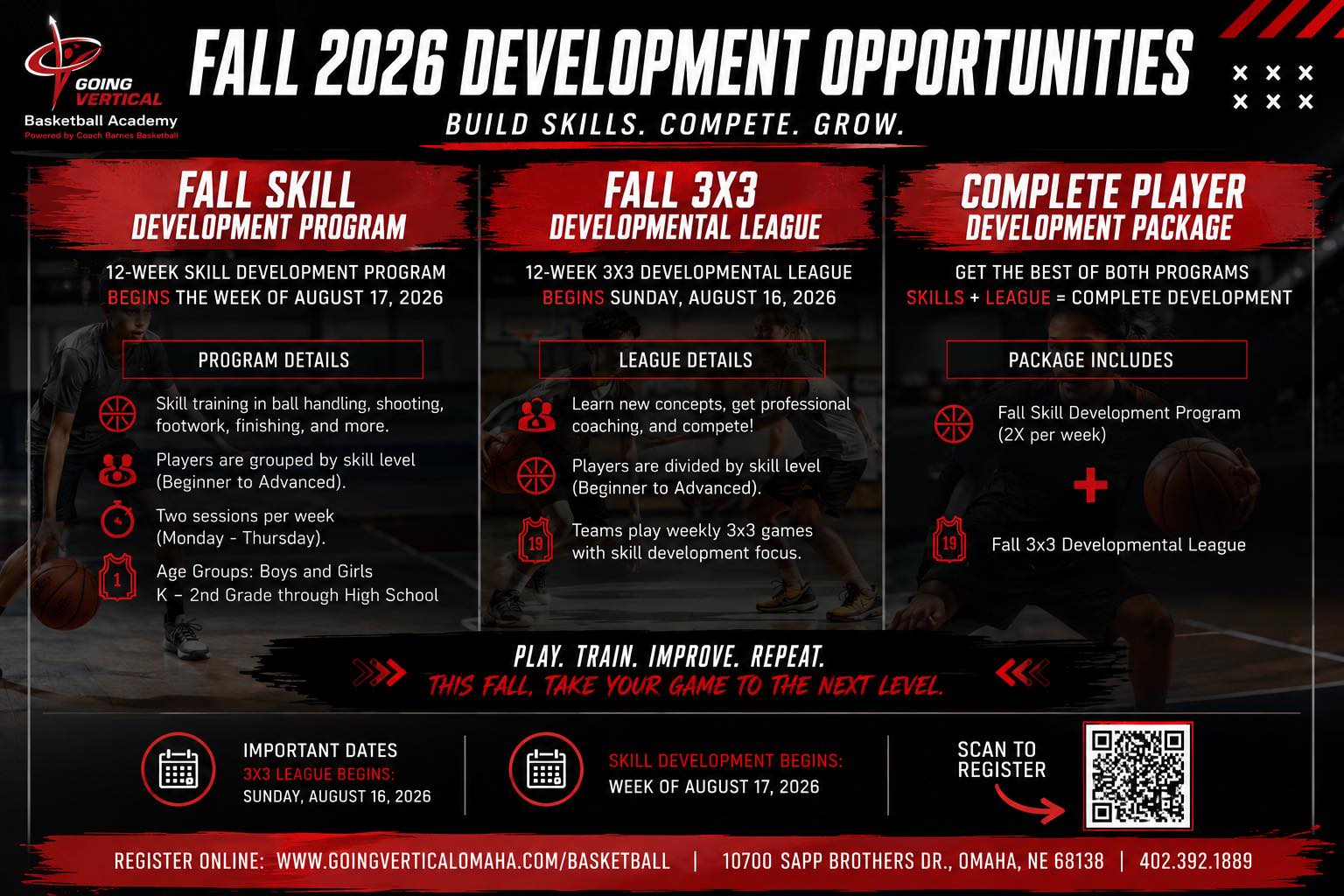 GOING VERTICAL
Basketball Academy
Powered by Coach Barnes Basketball

FALL 2026 DEVELOPMENT OPPORTUNITIES

BUILD SKILLS. COMPETE. GROW.

FALL SKILL DEVELOPMENT PROGRAM

12-WEEK SKILL DEVELOPMENT PROGRAM BEGINS THE WEEK OF AUGUST 17, 2026

PROGRAM DETAILS

Skill training in ball handling, shooting, footwork, finishing, and more.

Players are grouped by skill level (Beginner to Advanced).

Two sessions per week (Monday - Thursday).

1

Age Groups: Boys and Girls K – 2nd Grade through High School

FALL 3X3 DEVELOPMENTAL LEAGUE

12-WEEK 3X3 DEVELOPMENTAL LEAGUE BEGINS SUNDAY, AUGUST 16, 2026

LEAGUE DETAILS

Learn new concepts, get professional coaching, and compete!

Players are divided by skill level (Beginner to Advanced).

19

Teams play weekly 3x3 games with skill development focus.

COMPLETE PLAYER DEVELOPMENT PACKAGE

GET THE BEST OF BOTH PROGRAMS SKILLS + LEAGUE = COMPLETE DEVELOPMENT

PACKAGE INCLUDES

Fall Skill Development Program (2X per week)

+

19

Fall 3x3 Developmental League

PLAY. TRAIN. IMPROVE. REPEAT.
THIS FALL, TAKE YOUR GAME TO THE NEXT LEVEL.

IMPORTANT DATES
3X3 LEAGUE BEGINS:
SUNDAY, AUGUST 16, 2026

SKILL DEVELOPMENT BEGINS:
WEEK OF AUGUST 17, 2026

SCAN TO REGISTER

REGISTER ONLINE: WWW.GOINGVERTICALOMAHA.COM/BASKETBALL | 10700 SAPP BROTHERS DR., OMAHA, NE 68138 | 402.392.1889